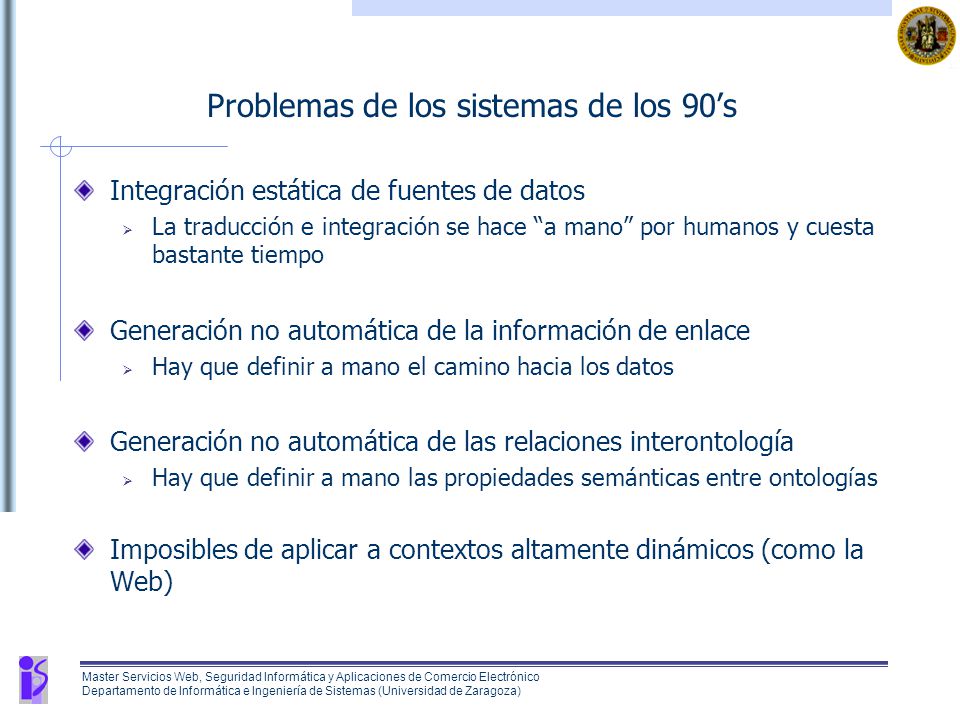 Problemas de los sistemas de los 90’s

Integración estática de fuentes de datos

La traducción e integración se hace “a mano” por humanos y cuesta bastante tiempo

Generación no automática de la información de enlace

Hay que definir a mano el camino hacia los datos

Generación no automática de las relaciones interontología

Hay que definir a mano las propiedades semánticas entre ontologías

Imposibles de aplicar a contextos altamente dinámicos (como la Web)

Master Servicios Web, Seguridad Informática y Aplicaciones de Comercio Electrónico
Departamento de Informática e Ingeniería de Sistemas (Universidad de Zaragoza)